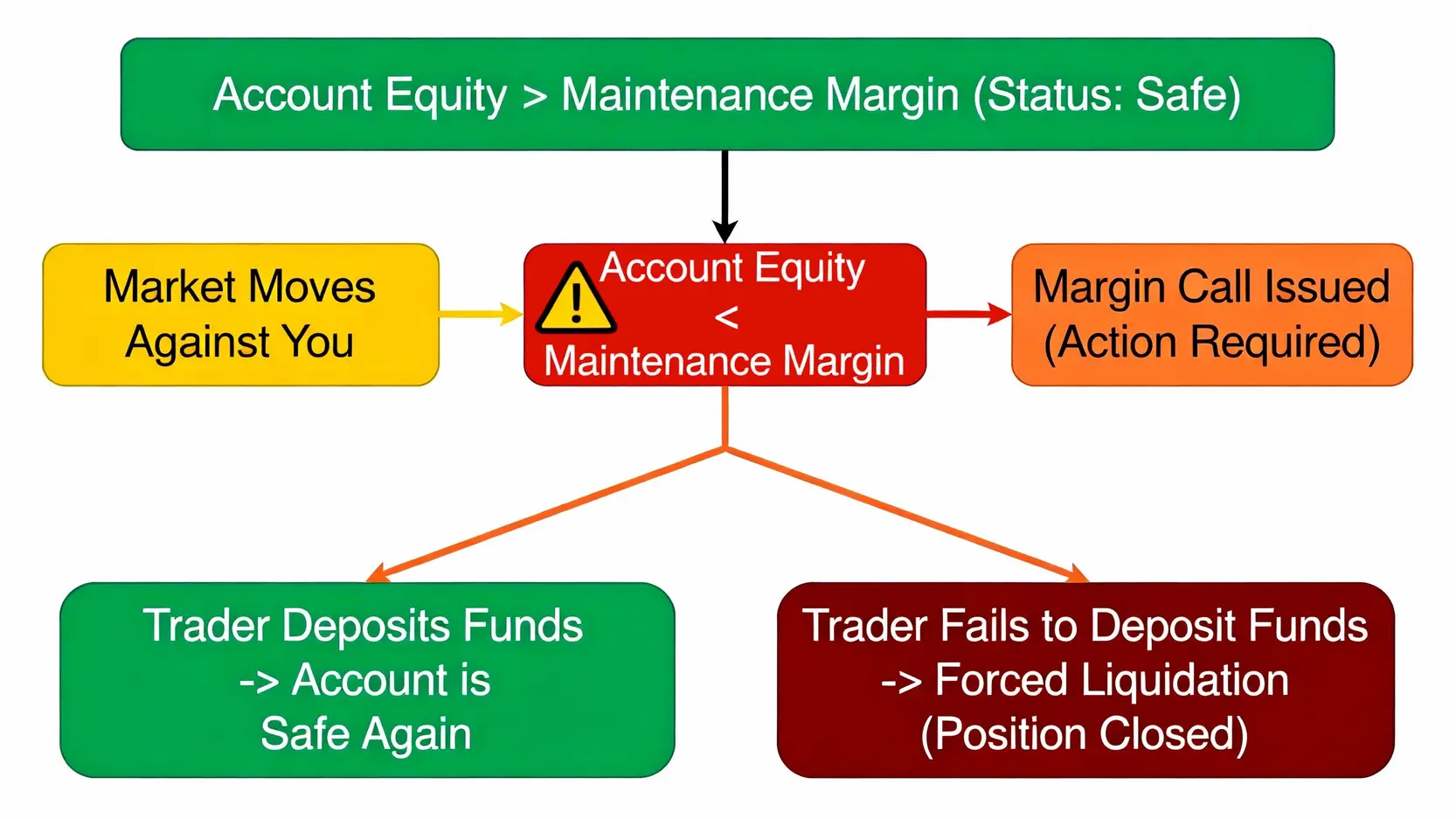 Account Equity > Maintenance Margin (Status: Safe)

Market Moves Against You

Account Equity
<
Maintenance Margin

Margin Call Issued
(Action Required)

Trader Deposits Funds
-> Account is
Safe Again

Trader Fails to Deposit Funds
-> Forced Liquidation
(Position Closed)